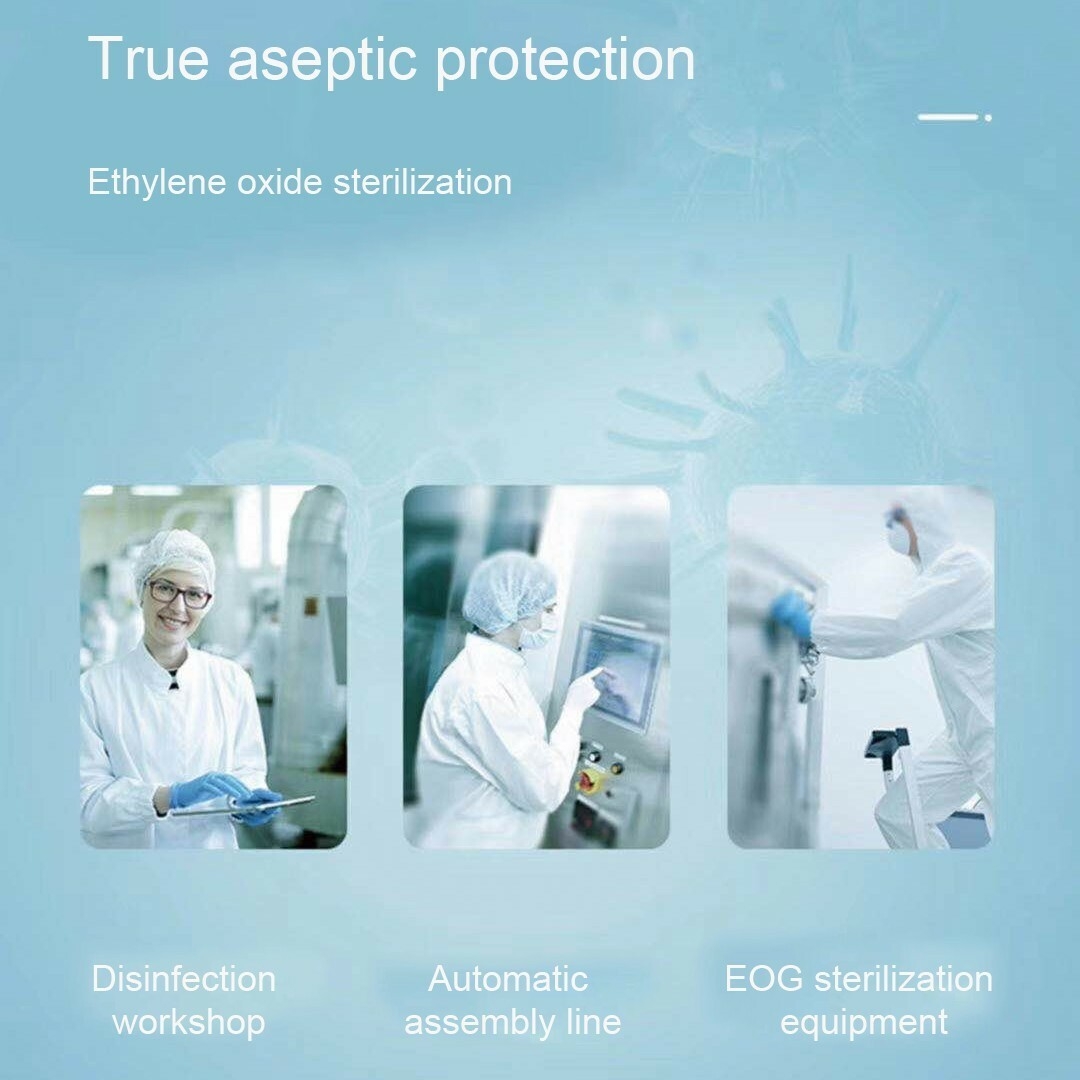 True aseptic protection

Ethylene oxide sterilization

Disinfection workshop

Automatic assembly line

EOG sterilization equipment